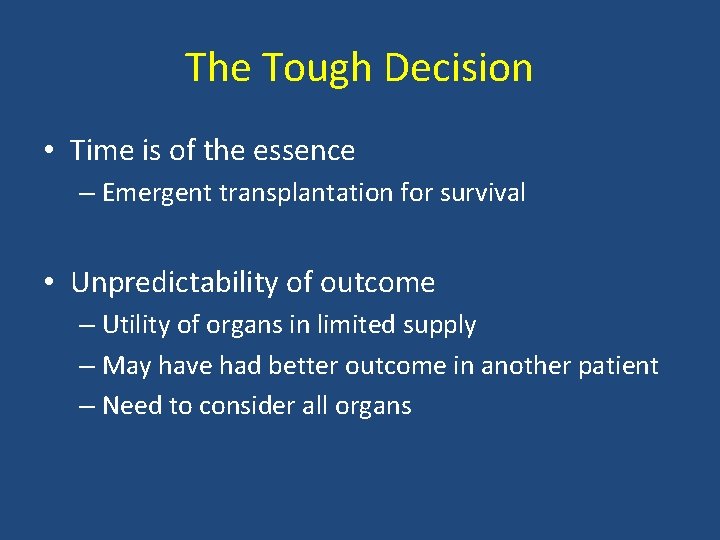 The Tough Decision

• Time is of the essence
– Emergent transplantation for survival

• Unpredictability of outcome
– Utility of organs in limited supply
– May have had better outcome in another patient
– Need to consider all organs